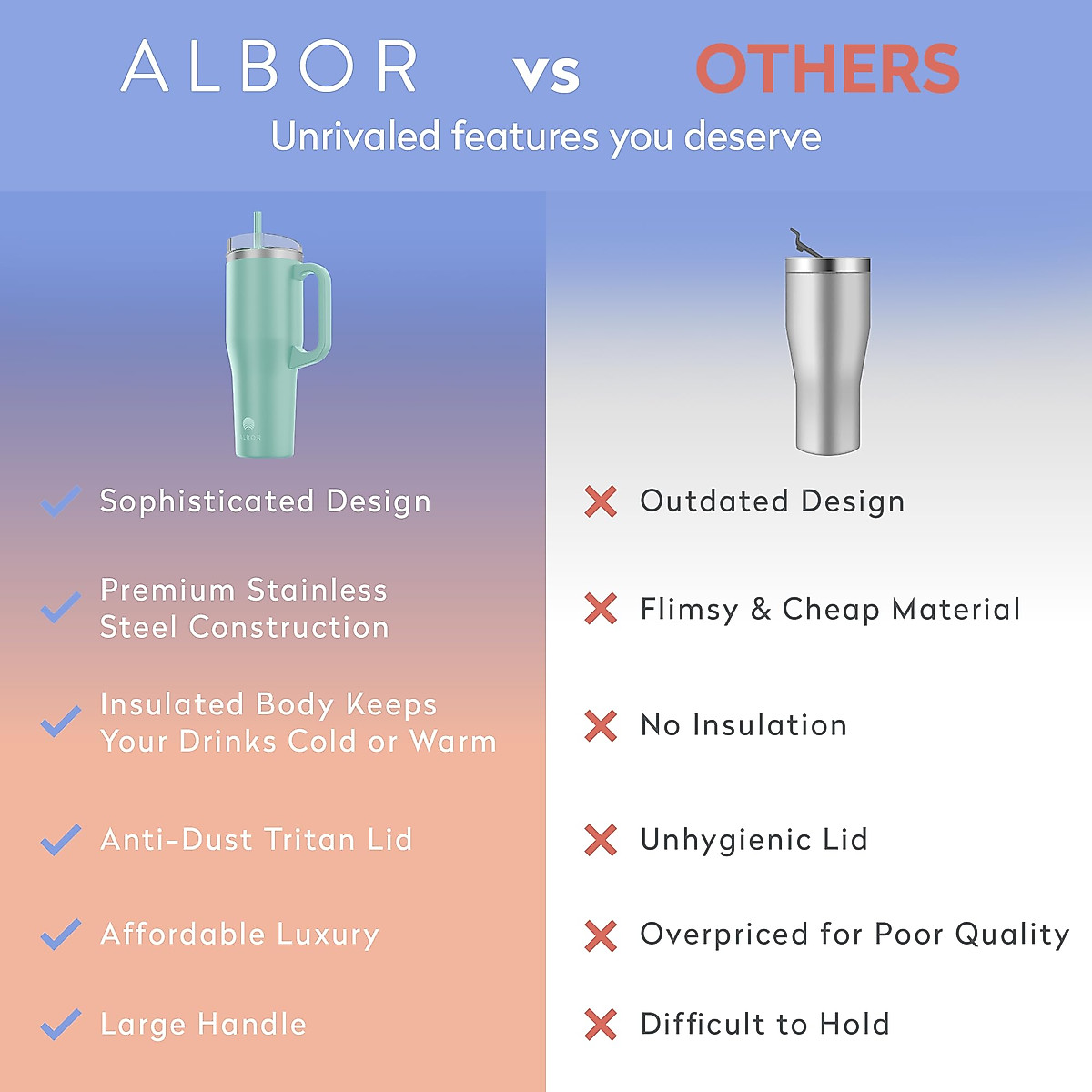 ALBOR vs OTHERS
Unrivaled features you deserve

ALBOR

Sophisticated Design

Premium Stainless Steel Construction

Insulated Body Keeps Your Drinks Cold or Warm

Anti-Dust Tritan Lid

Affordable Luxury

Large Handle

Outdated Design

Flimsy & Cheap Material

No Insulation

Unhygienic Lid

Overpriced for Poor Quality

Difficult to Hold